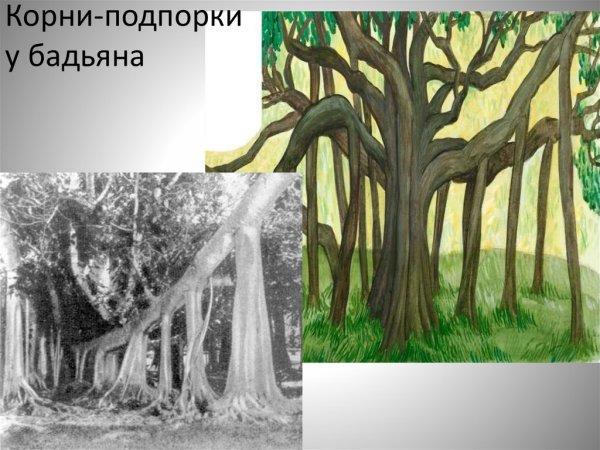 Корни-подпорки у бадьяна